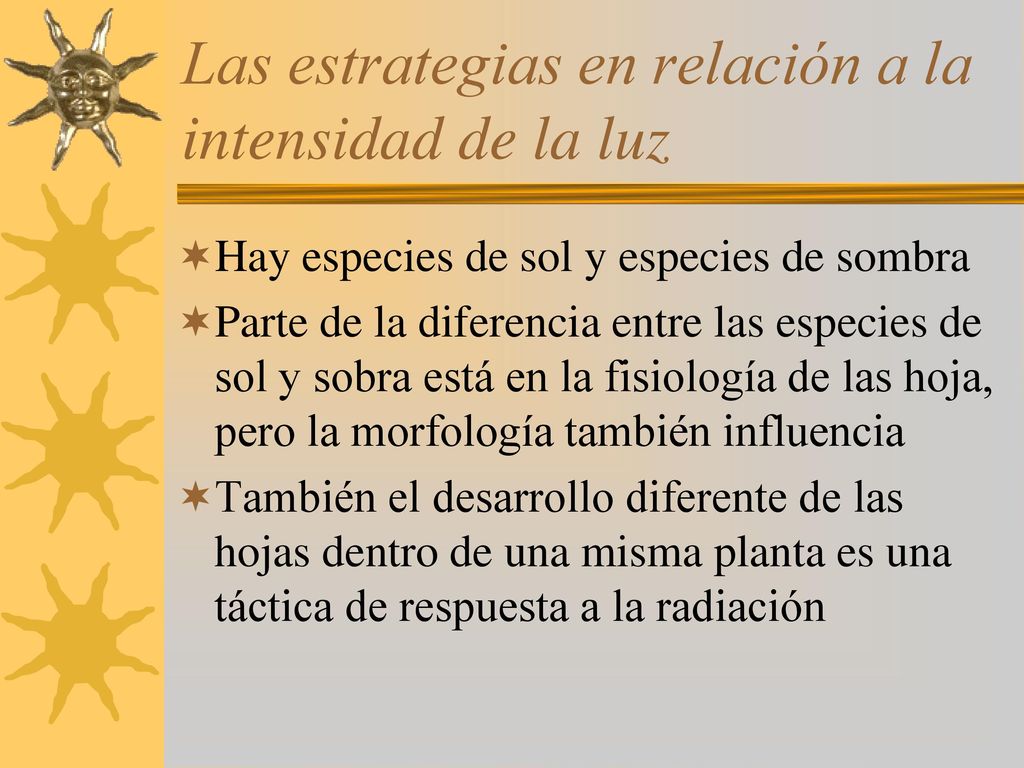 Las estrategias en relación a la intensidad de la luz

Hay especies de sol y especies de sombra

Parte de la diferencia entre las especies de sol y sobra está en la fisiología de las hoja, pero la morfología también influencia

También el desarrollo diferente de las hojas dentro de una misma planta es una táctica de respuesta a la radiación